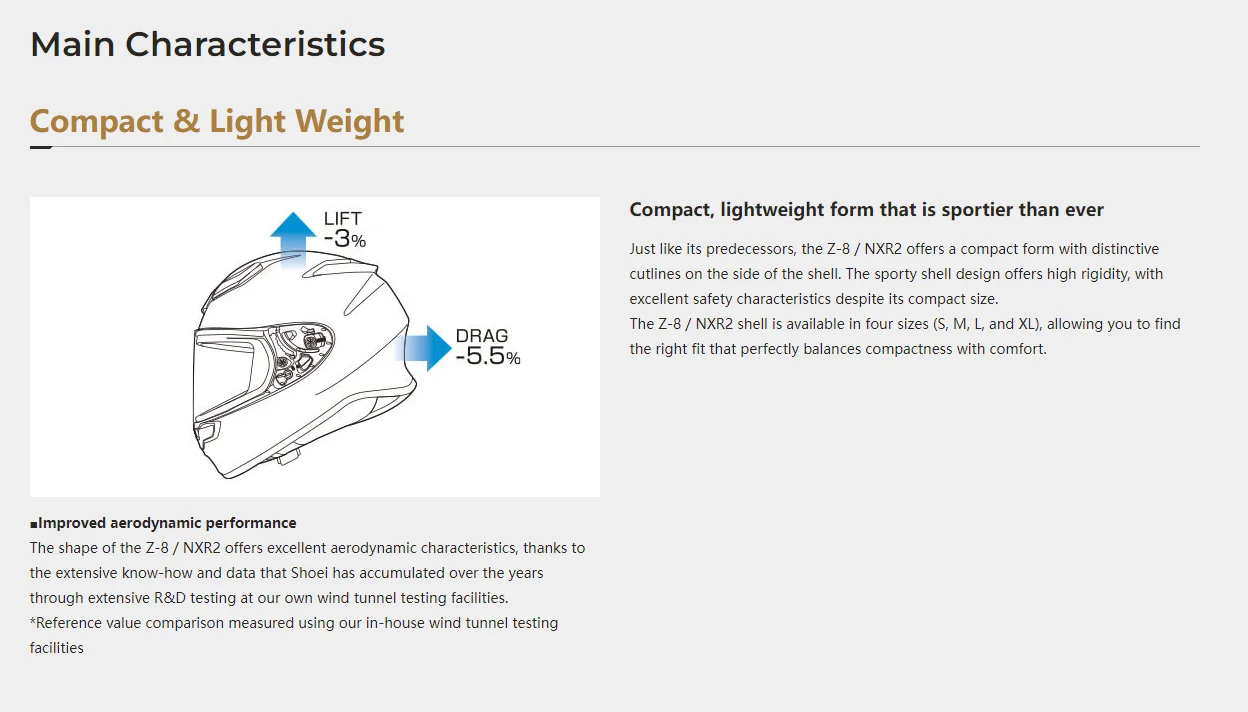 Main Characteristics

Compact & Light Weight

LIFT
-3%

DRAG
-5.5%

■Improved aerodynamic performance
The shape of the Z-8 / NXR2 offers excellent aerodynamic characteristics, thanks to the extensive know-how and data that Shoei has accumulated over the years through extensive R&D testing at our own wind tunnel testing facilities.
*Reference value comparison measured using our in-house wind tunnel testing facilities

Compact, lightweight form that is sportier than ever

Just like its predecessors, the Z-8 / NXR2 offers a compact form with distinctive cutlines on the side of the shell. The sporty shell design offers high rigidity, with excellent safety characteristics despite its compact size.
The Z-8 / NXR2 shell is available in four sizes (S, M, L, and XL), allowing you to find the right fit that perfectly balances compactness with comfort.